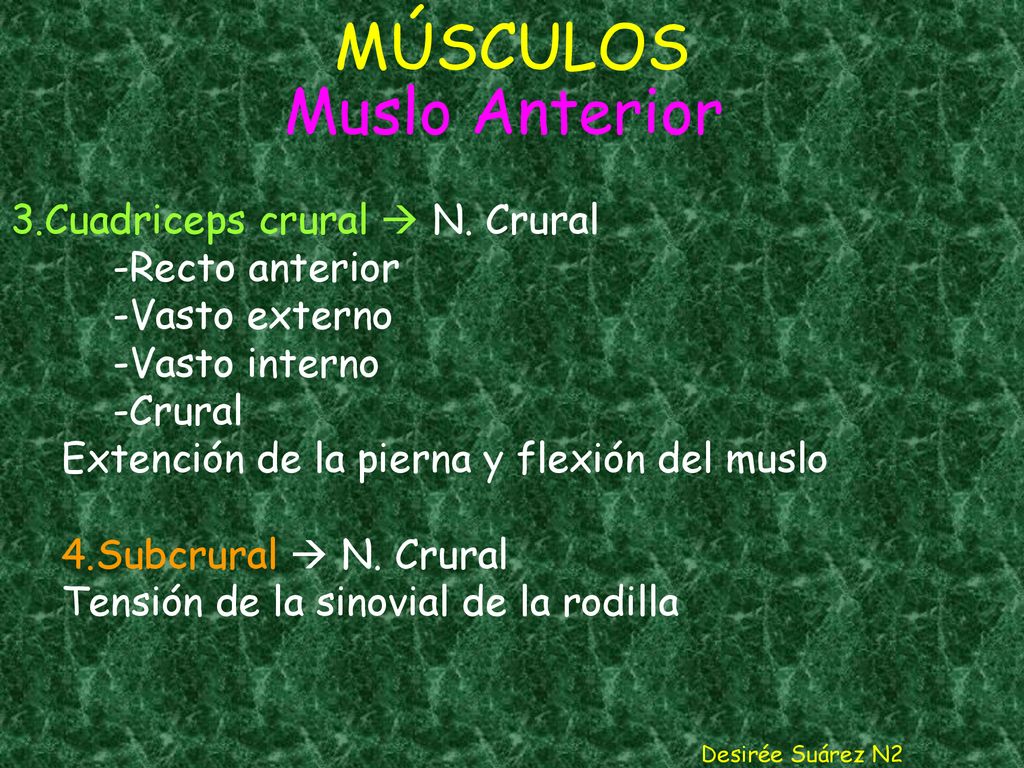 MÚSCULOS
Muslo Anterior

3.Cuadriceps crural → N. Crural
-Recto anterior
-Vasto externo
-Vasto interno
-Crural
Extención de la pierna y flexión del muslo

4.Subcrural → N. Crural
Tensión de la sinovial de la rodilla

Desirée Suárez N2